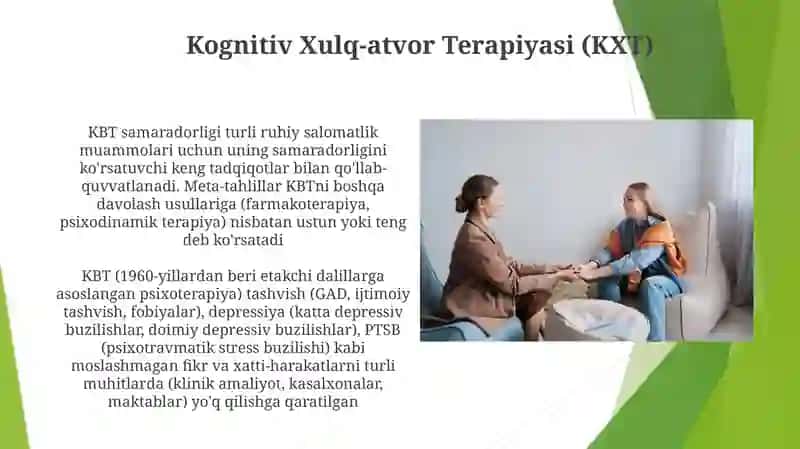 Kognitiv Xulq-atvor Terapiyasi (KXT)

KBT samaradorligi turli ruhiy salomatlik muammolari uchun uning samaradorligini ko'rsatuvchi keng tadqiqotlar bilan qo'llab-quvvatlanadi. Meta-tahlillar KBTni boshqa davolash usullariga (farmakoterapiya, psixodinamik terapiya) nisbatan ustun yoki teng deb ko'rsatadi

KBT (1960-yillardan beri etakchi dalillarga asoslangan psixoterapiya) tashvish (GAD, ijtimoiy tashvish, fobiyalar), depressiya (katta depressiv buzilishlar, doimiy depressiv buzilishlar), PTSB (psixotravmatik stress buzilishi) kabi moslashmagan fikr va xatti-harakatlarni turli muhitlarda (klinik amaliyot, kasalxonalar, maktablar) yo'q qilishga qaratilgan